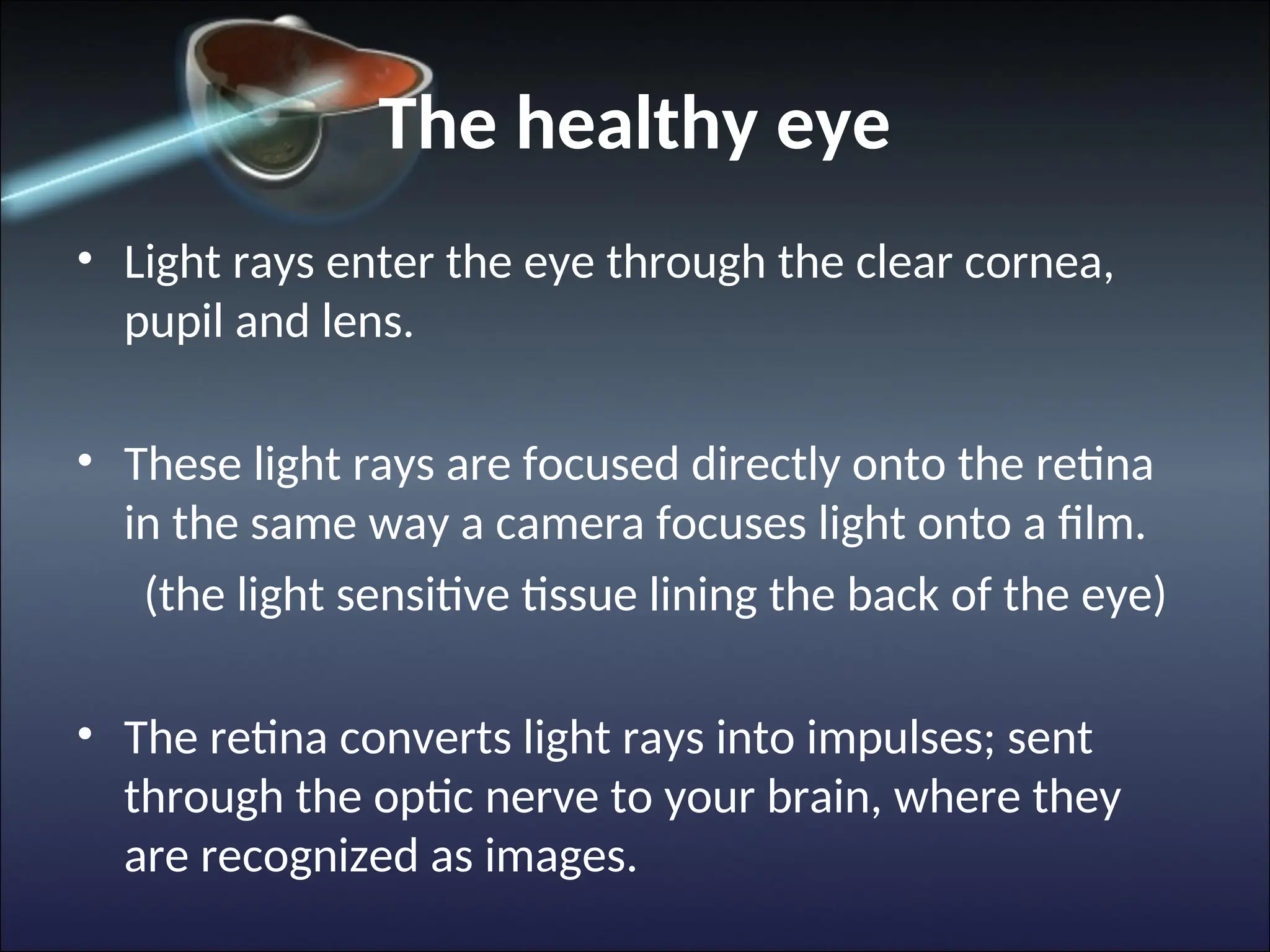 The healthy eye

• Light rays enter the eye through the clear cornea, pupil and lens.

• These light rays are focused directly onto the retina in the same way a camera focuses light onto a film.
(the light sensitive tissue lining the back of the eye)

• The retina converts light rays into impulses; sent through the optic nerve to your brain, where they are recognized as images.